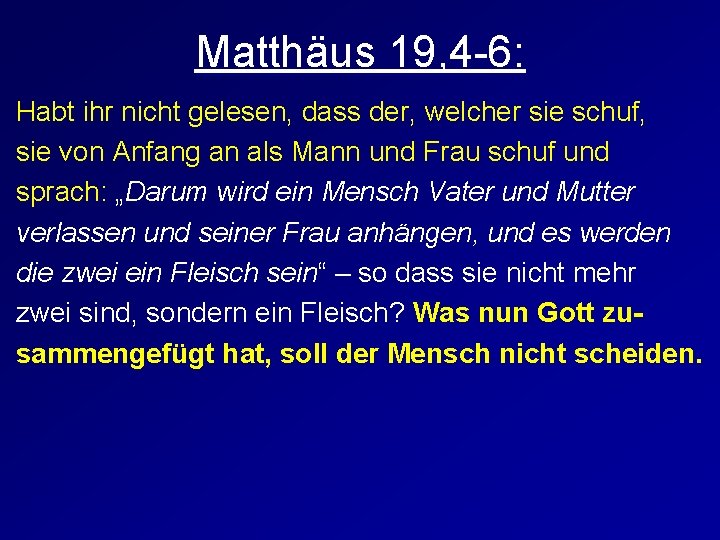 Matthäus 19,4-6:

Habt ihr nicht gelesen, dass der, welcher sie schuf, sie von Anfang an als Mann und Frau schuf und sprach: „Darum wird ein Mensch Vater und Mutter verlassen und seiner Frau anhängen, und es werden die zwei ein Fleisch sein“ – so dass sie nicht mehr zwei sind, sondern ein Fleisch? Was nun Gott zusammengefügt hat, soll der Mensch nicht scheiden.